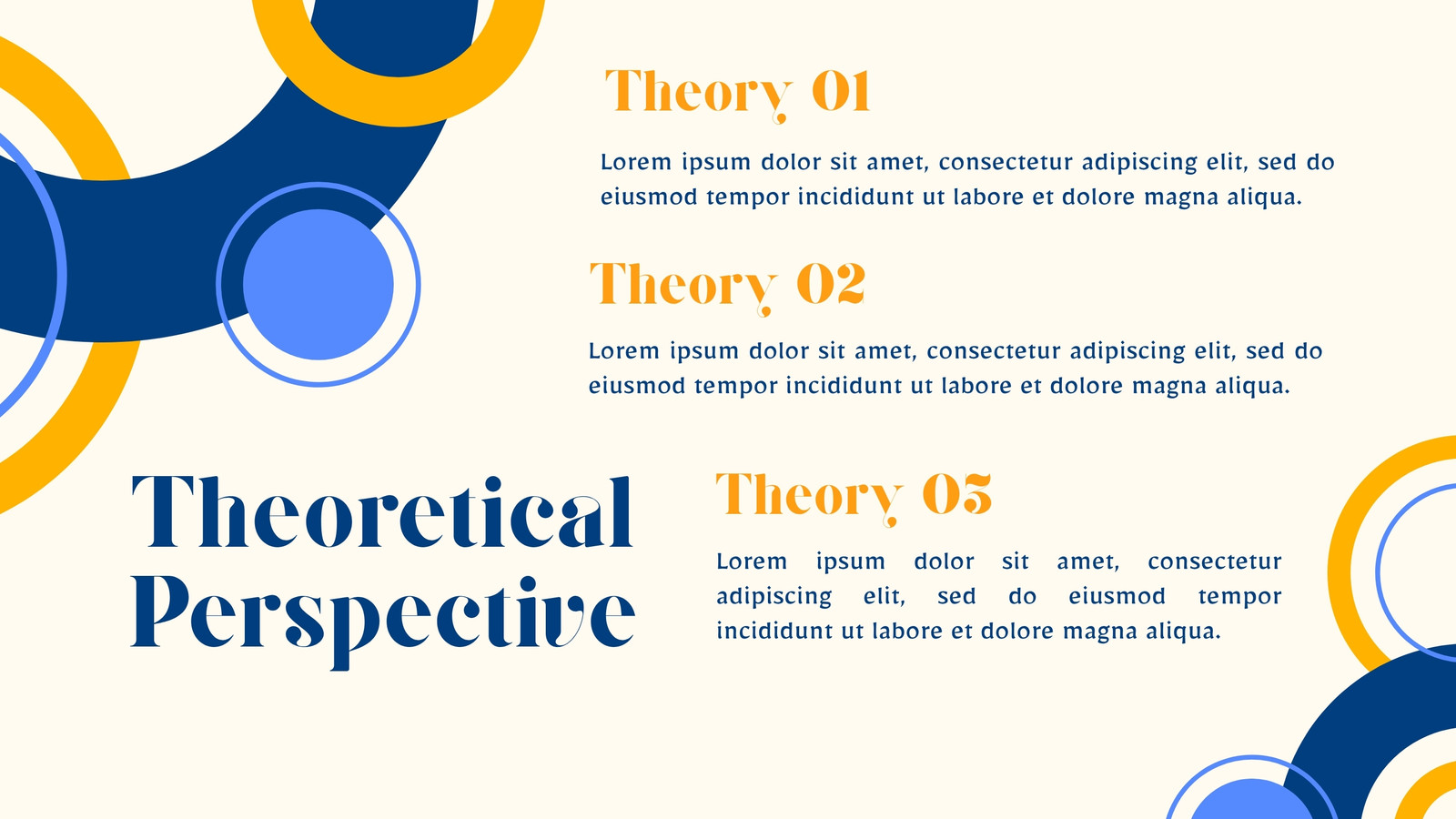 Theory 01

Lorem ipsum dolor sit amet, consectetur adipiscing elit, sed do eiusmod tempor incididunt ut labore et dolore magna aliqua.

Theory 02

Lorem ipsum dolor sit amet, consectetur adipiscing elit, sed do eiusmod tempor incididunt ut labore et dolore magna aliqua.

Theoretical Perspective

Theory 03

Lorem ipsum dolor sit amet, consectetur adipiscing elit, sed do eiusmod tempor incididunt ut labore et dolore magna aliqua.